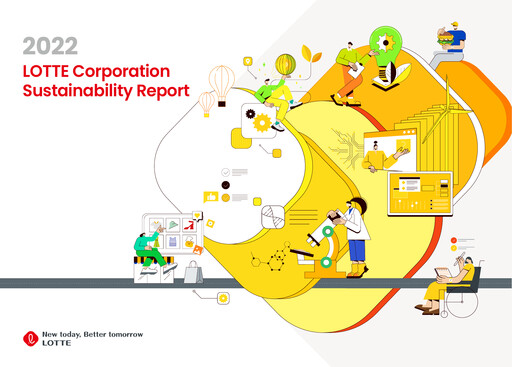 2022
LOTTE Corporation
Sustainability Report

New today, Better tomorrow
LOTTE